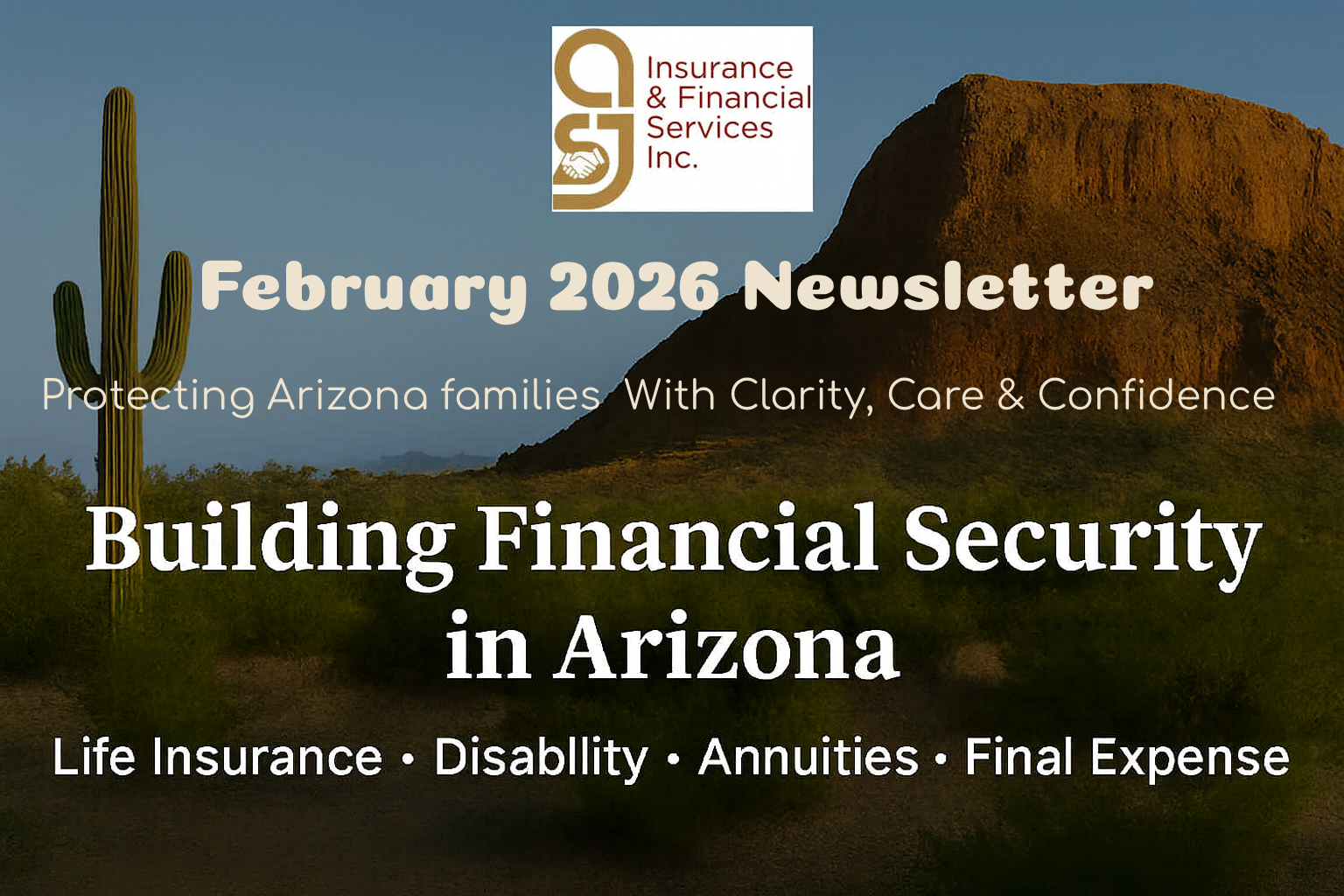 Insurance & Financial Services Inc.

February 2026 Newsletter

Protecting Arizona families With Clarity, Care & Confidence

Building Financial Security in Arizona

Life Insurance • Disabllity • Annuities • Final Expense